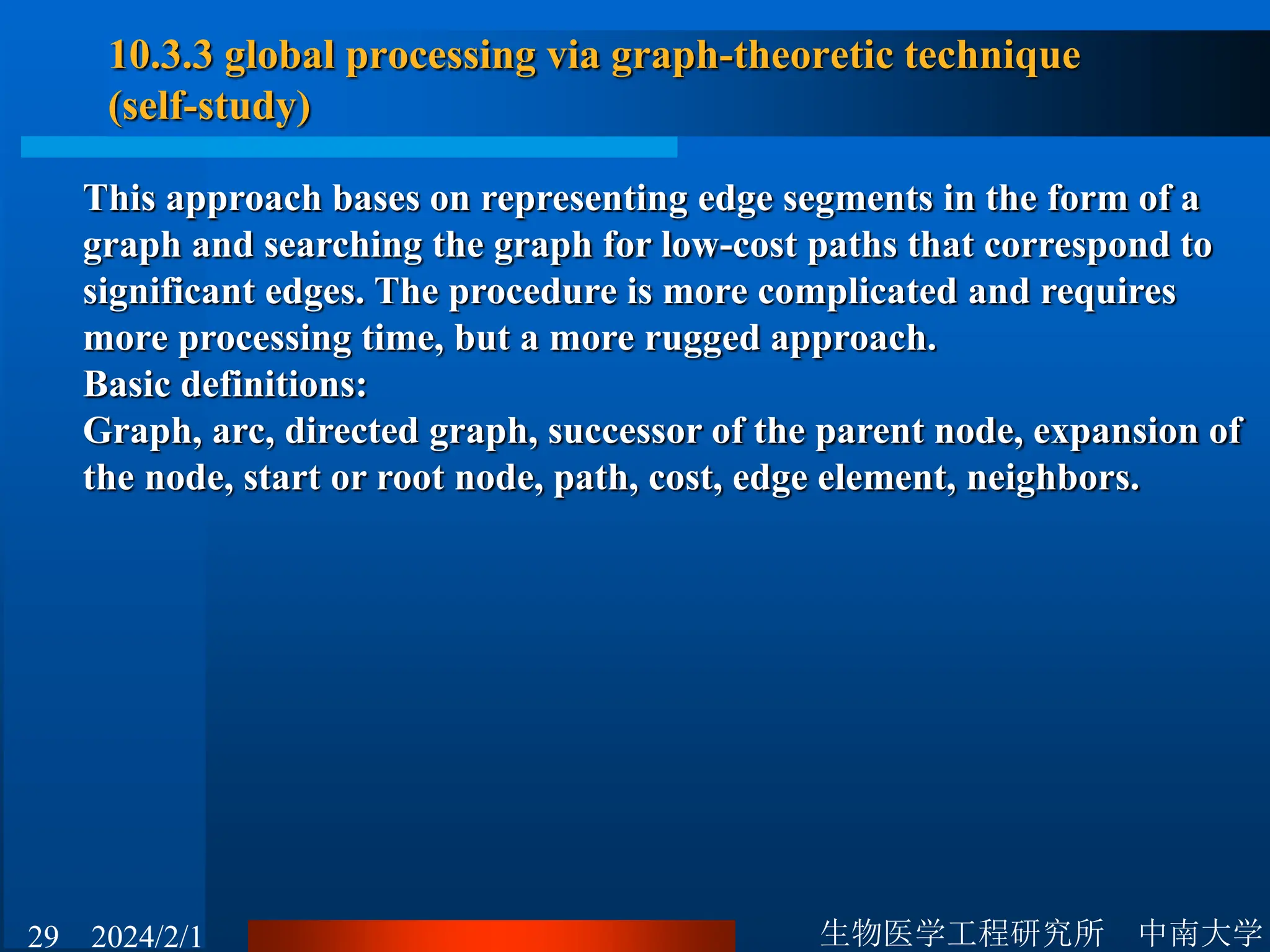 10.3.3 global processing via graph-theoretic technique (self-study)

This approach bases on representing edge segments in the form of a graph and searching the graph for low-cost paths that correspond to significant edges. The procedure is more complicated and requires more processing time, but a more rugged approach.
Basic definitions:
Graph, arc, directed graph, successor of the parent node, expansion of the node, start or root node, path, cost, edge element, neighbors.

29 2024/2/1 生物医学工程研究所 中南大学